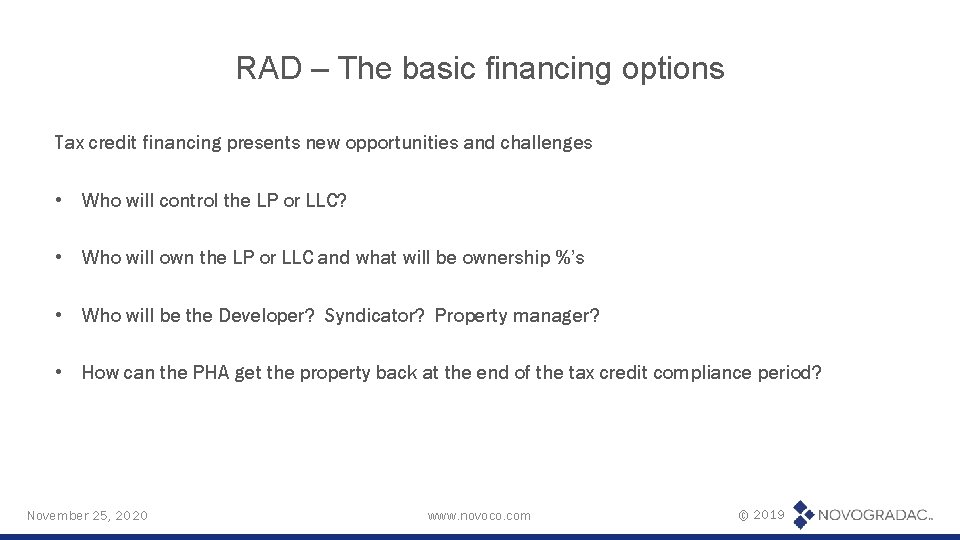 RAD – The basic financing options

Tax credit financing presents new opportunities and challenges

• Who will control the LP or LLC?

• Who will own the LP or LLC and what will be ownership %'s

• Who will be the Developer? Syndicator? Property manager?

• How can the PHA get the property back at the end of the tax credit compliance period?

November 25, 2020

www.novoco.com

© 2019

NOVOGRADAC